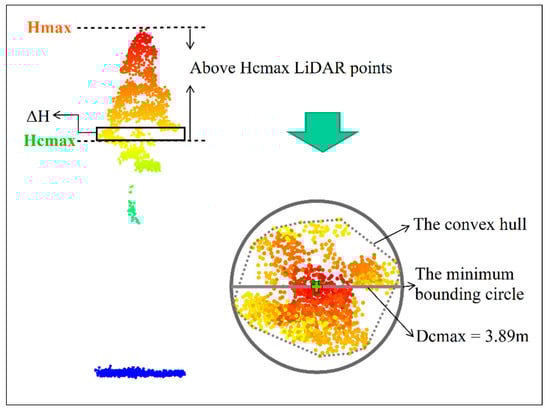 Hmax

Above Hcmax LiDAR points

ΔH

Hcmax

The convex hull

The minimum bounding circle

Dcmax = 3.89m